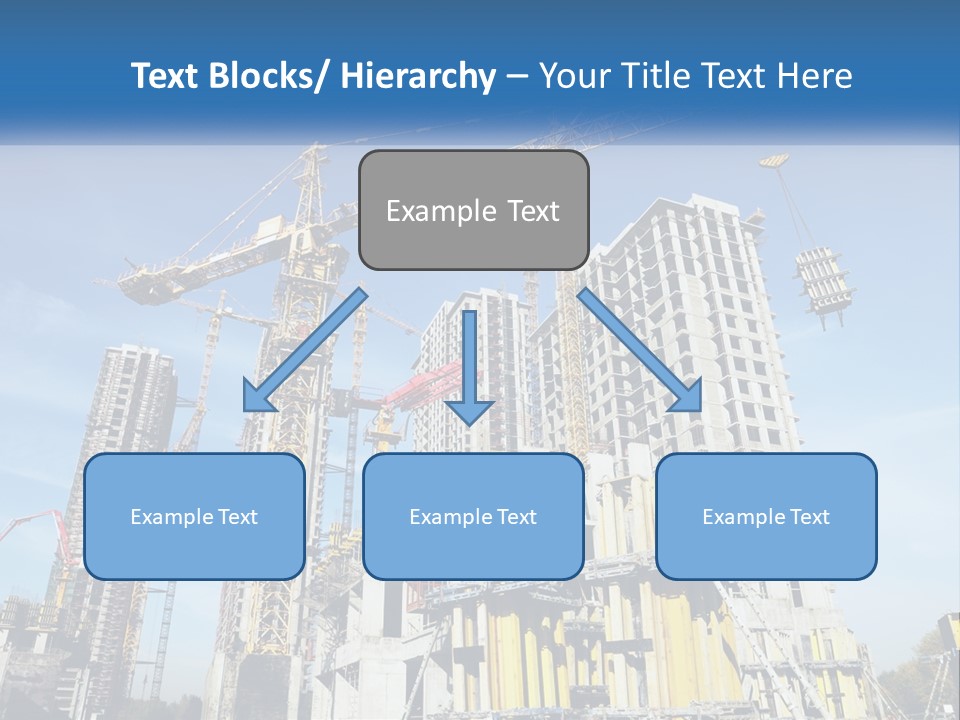 Text Blocks/ Hierarchy – Your Title Text Here

Example Text

Example Text

Example Text

Example Text